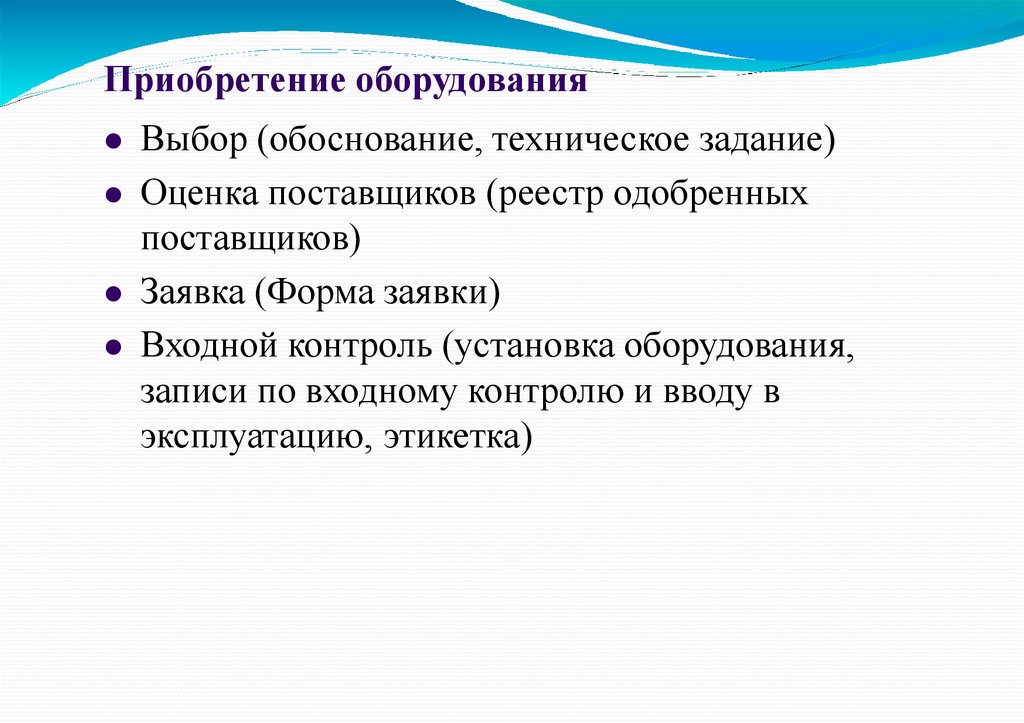 Приобретение оборудования

- Выбор (обоснование, техническое задание)
- Оценка поставщиков (реестр одобренных поставщиков)
- Заявка (Форма заявки)
- Входной контроль (установка оборудования, записи по входному контролю и вводу в эксплуатацию, этикетка)